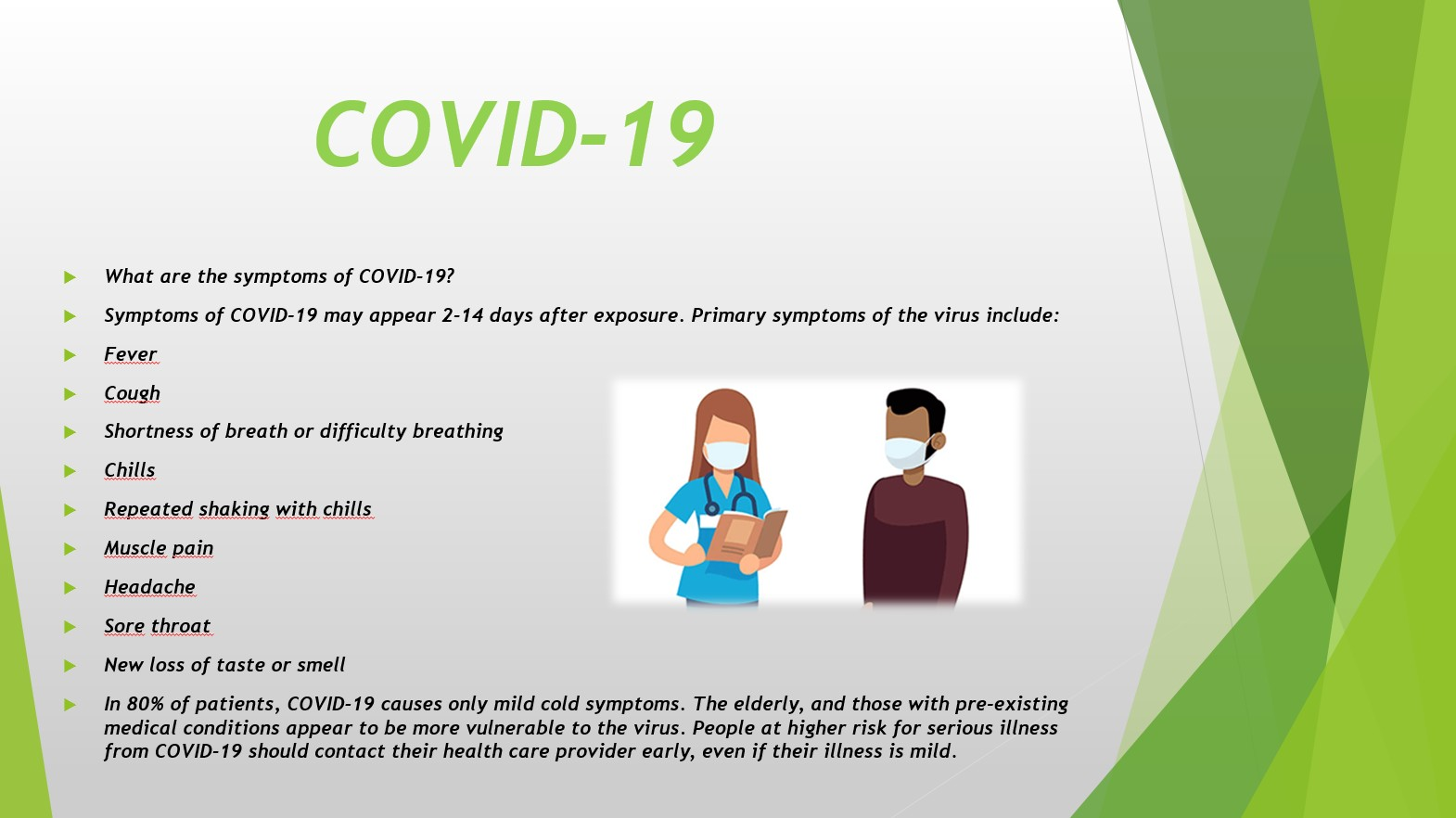 COVID-19

What are the symptoms of COVID-19?

Symptoms of COVID-19 may appear 2-14 days after exposure. Primary symptoms of the virus include:

Fever

Cough

Shortness of breath or difficulty breathing

Chills

Repeated shaking with chills

Muscle pain

Headache

Sore throat

New loss of taste or smell

In 80% of patients, COVID-19 causes only mild cold symptoms. The elderly, and those with pre-existing medical conditions appear to be more vulnerable to the virus. People at higher risk for serious illness from COVID-19 should contact their health care provider early, even if their illness is mild.